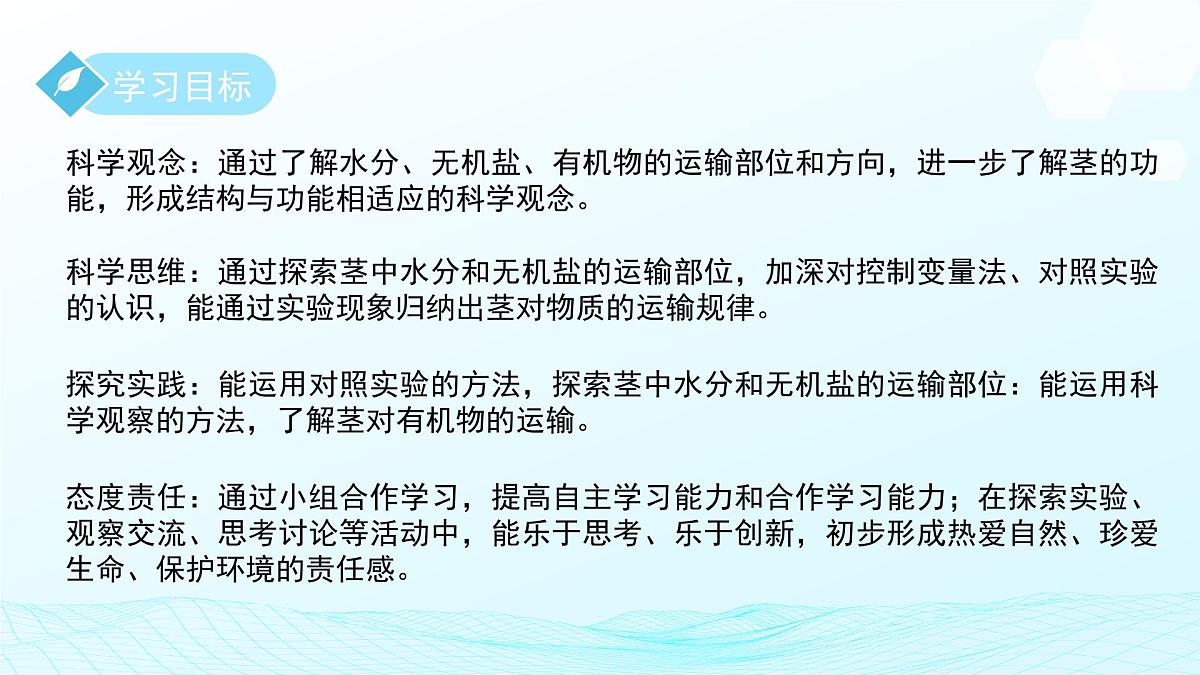 学习目标

科学观念：通过了解水分、无机盐、有机物的运输部位和方向，进一步了解茎的功能，形成结构与功能相适应的科学观念。

科学思维：通过探索茎中水分和无机盐的运输部位，加深对控制变量法、对照实验的认识，能通过实验现象归纳出茎对物质的运输规律。

探究实践：能运用对照实验的方法，探索茎中水分和无机盐的运输部位：能运用科学观察的方法，了解茎对有机物的运输。

态度责任：通过小组合作学习，提高自主学习能力和合作学习能力；在探索实验、观察交流、思考讨论等活动中，能乐于思考、乐于创新，初步形成热爱自然、珍爱生命、保护环境的责任感。